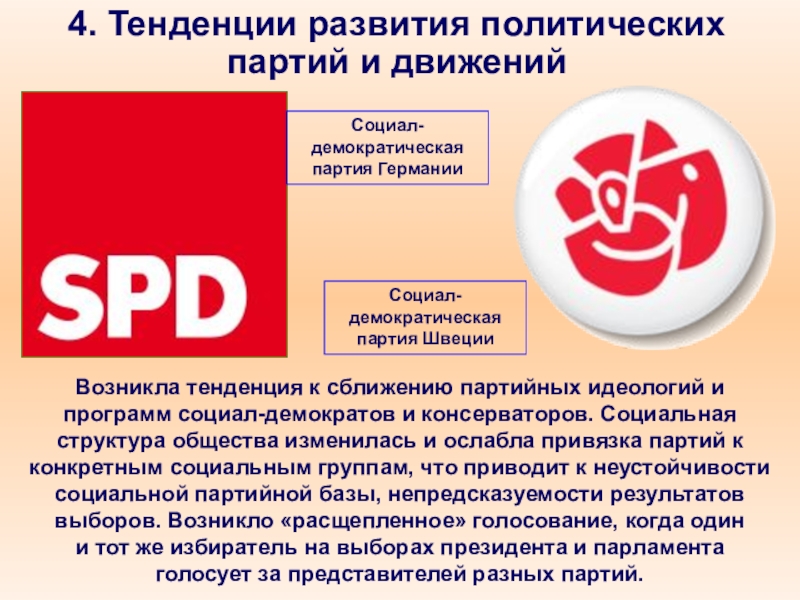 4. Тенденции развития политических партий и движений

SPD

Социал-демократическая партия Германии

Социал-демократическая партия Швеции

Возникла тенденция к сближению партийных идеологий и программ социал-демократов и консерваторов. Социальная структура общества изменилась и ослабла привязка партий к конкретным социальным группам, что приводит к неустойчивости социальной партийной базы, непредсказуемости результатов выборов. Возникло «расщепленное» голосование, когда один и тот же избиратель на выборах президента и парламента голосует за представителей разных партий.